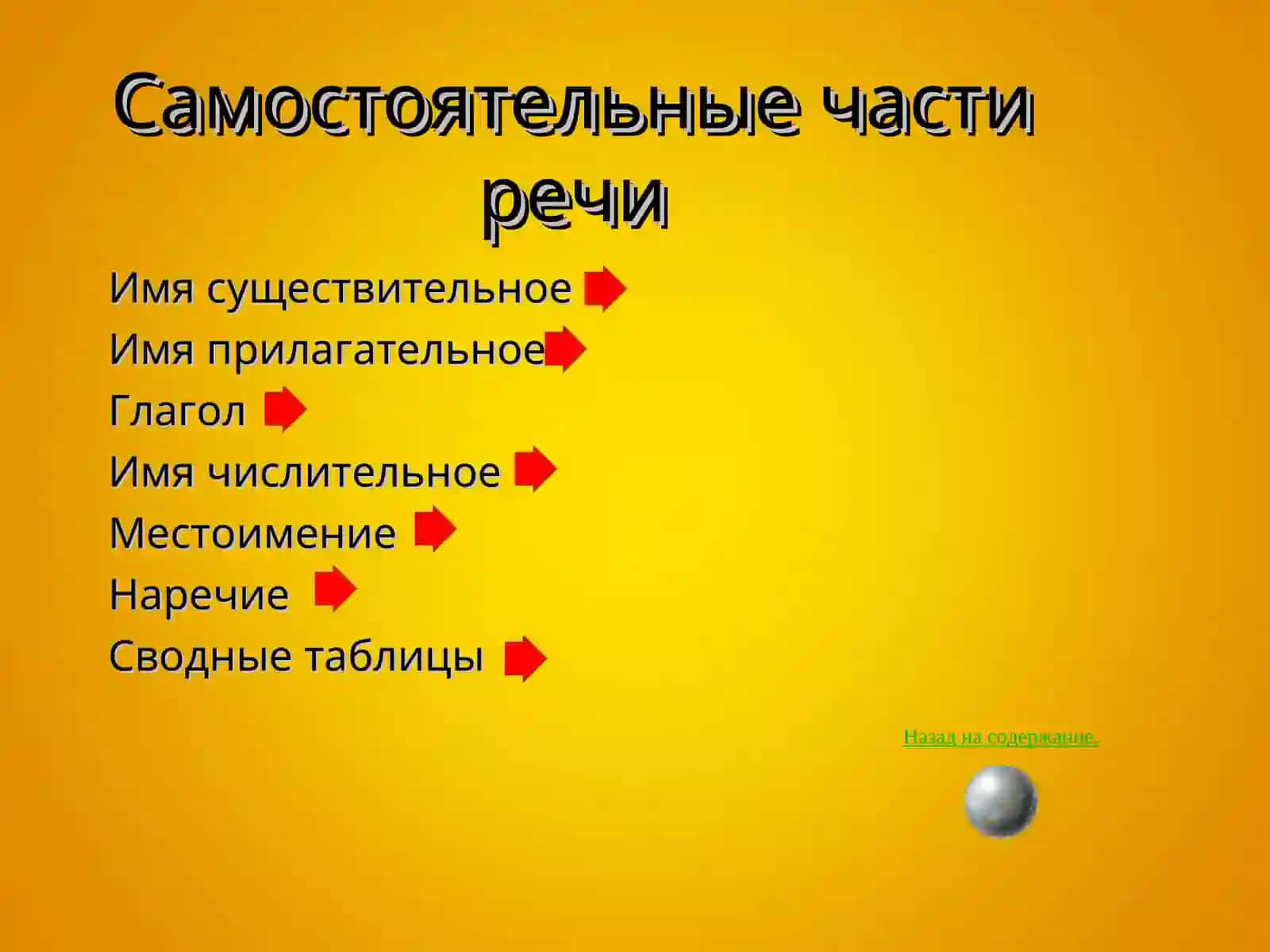 Самостоятельные части речи

Имя существительное

Имя прилагательное

Глагол

Имя числительное

Местоимение

Наречие

Сводные таблицы

Назад на содержание.